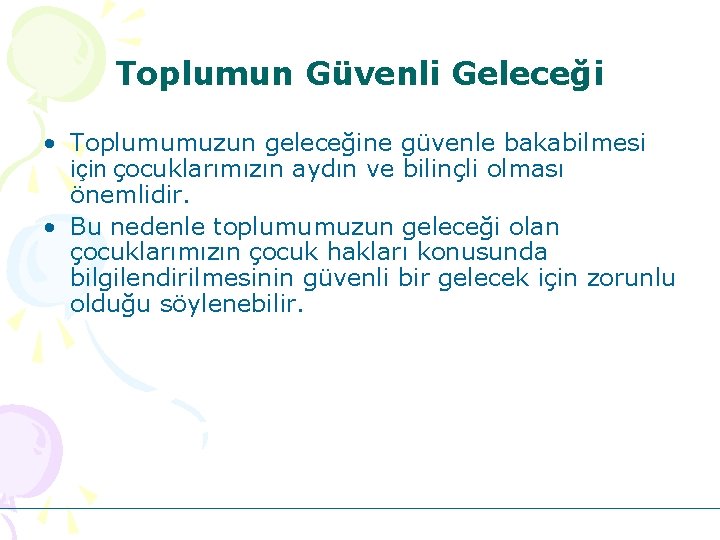 Toplumun Güvenli Geleceği

• Toplumumuzun geleceğine güvenle bakabilmesi için çocuklarımızın aydın ve bilinçli olması önemlidir.
• Bu nedenle toplumumuzun geleceği olan çocuklarımızın çocuk hakları konusunda bilgilendirilmesinin güvenli bir gelecek için zorunlu olduğu söylenebilir.